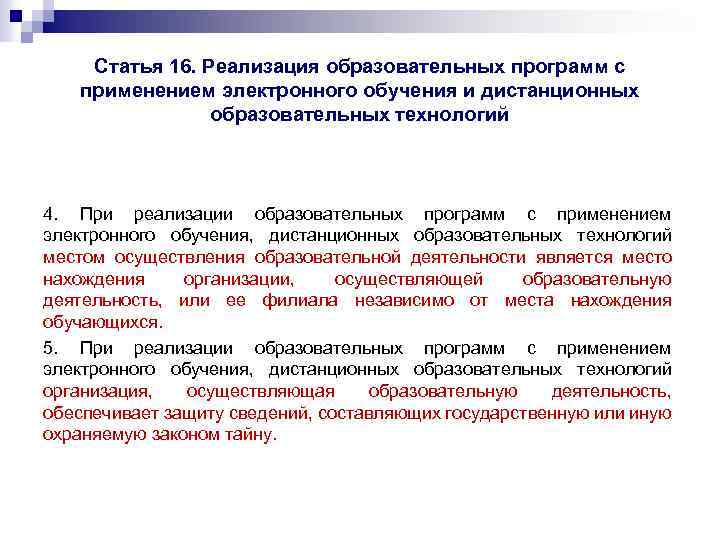 Статья 16. Реализация образовательных программ с применением электронного обучения и дистанционных образовательных технологий

4. При реализации образовательных программ с применением электронного обучения, дистанционных образовательных технологий местом осуществления образовательной деятельности является место нахождения организации, осуществляющей образовательную деятельность, или ее филиала независимо от места нахождения обучающихся.

5. При реализации образовательных программ с применением электронного обучения, дистанционных образовательных технологий организация, осуществляющая образовательную деятельность, обеспечивает защиту сведений, составляющих государственную или иную охраняемую законом тайну.